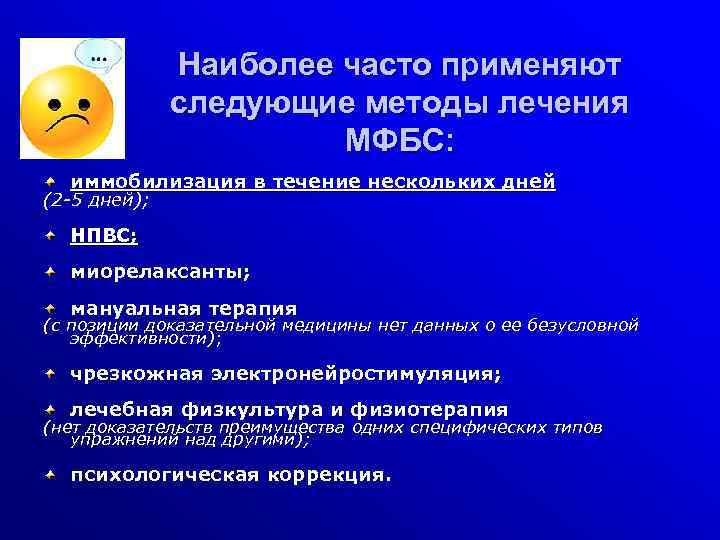 ...

Наиболее часто применяют следующие методы лечения МФБС:

иммобилизация в течение нескольких дней (2-5 дней);

НПВС;

миорелаксанты;

мануальная терапия (с позиции доказательной медицины нет данных о ее безусловной эффективности);

чрезкожная электронейростимуляция;

лечебная физкультура и физиотерапия (нет доказательств преимущества одних специфических типов упражнений над другими);

психологическая коррекция.